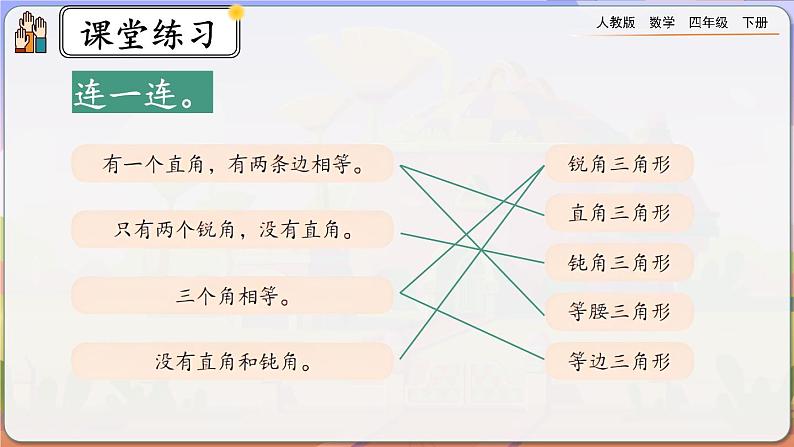 课堂练习

人教版 数学 四年级 下册

连一连。

有一个直角，有两条边相等。

只有两个锐角，没有直角。

三个角相等。

没有直角和钝角。

锐角三角形

直角三角形

钝角三角形

等腰三角形

等边三角形